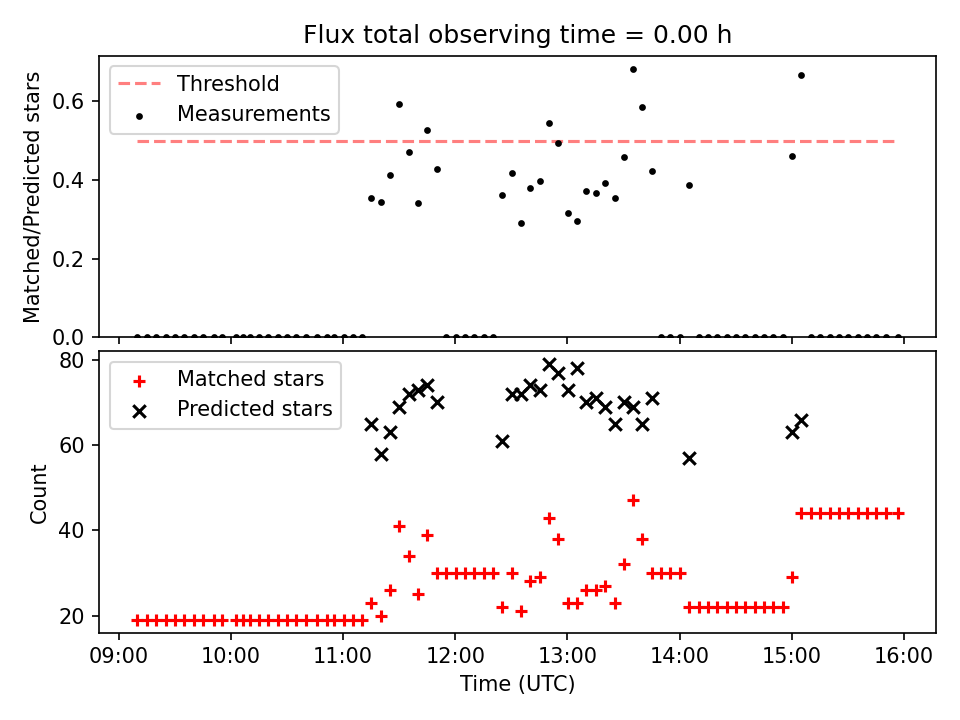 Flux total observing time = 0.00 h

Threshold
Measurements

Matched/Predicted stars

0.6
0.4
0.2
0.0

Matched stars
Predicted stars

Count

80
60
40
20

09:00 10:00 11:00 12:00 13:00 14:00 15:00 16:00

Time (UTC)